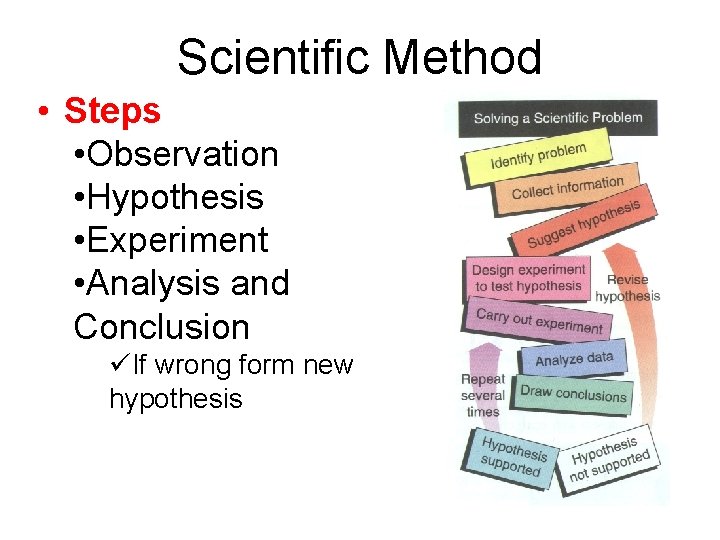 Scientific Method

• Steps
•Observation
•Hypothesis
•Experiment
•Analysis and Conclusion
✓If wrong form new hypothesis

Solving a Scientific Problem

Identify problem

Collect information

Suggest hypothesis

Design experiment to test hypothesis

Revise hypothesis

Carry out experiment

Analyze data

Repeat several times

Draw conclusions

Hypothesis supported

Hypothesis not supported